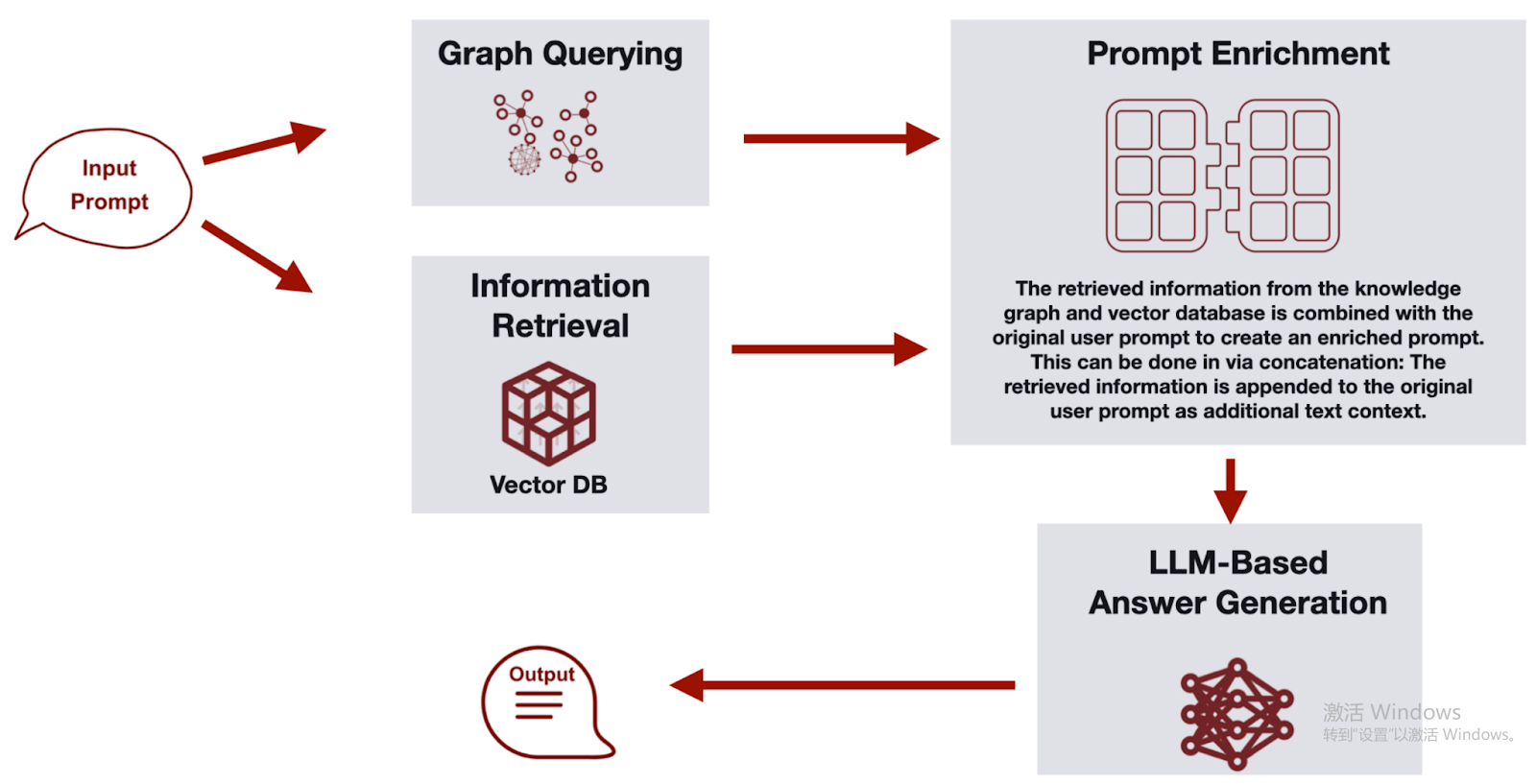 Input Prompt

Graph Querying

Information Retrieval

Vector DB

Prompt Enrichment

The retrieved information from the knowledge graph and vector database is combined with the original user prompt to create an enriched prompt. This can be done in via concatenation: The retrieved information is appended to the original user prompt as additional text context.

LLM-Based Answer Generation

Output

激活 Windows
转到"设置"以激活 Windows。